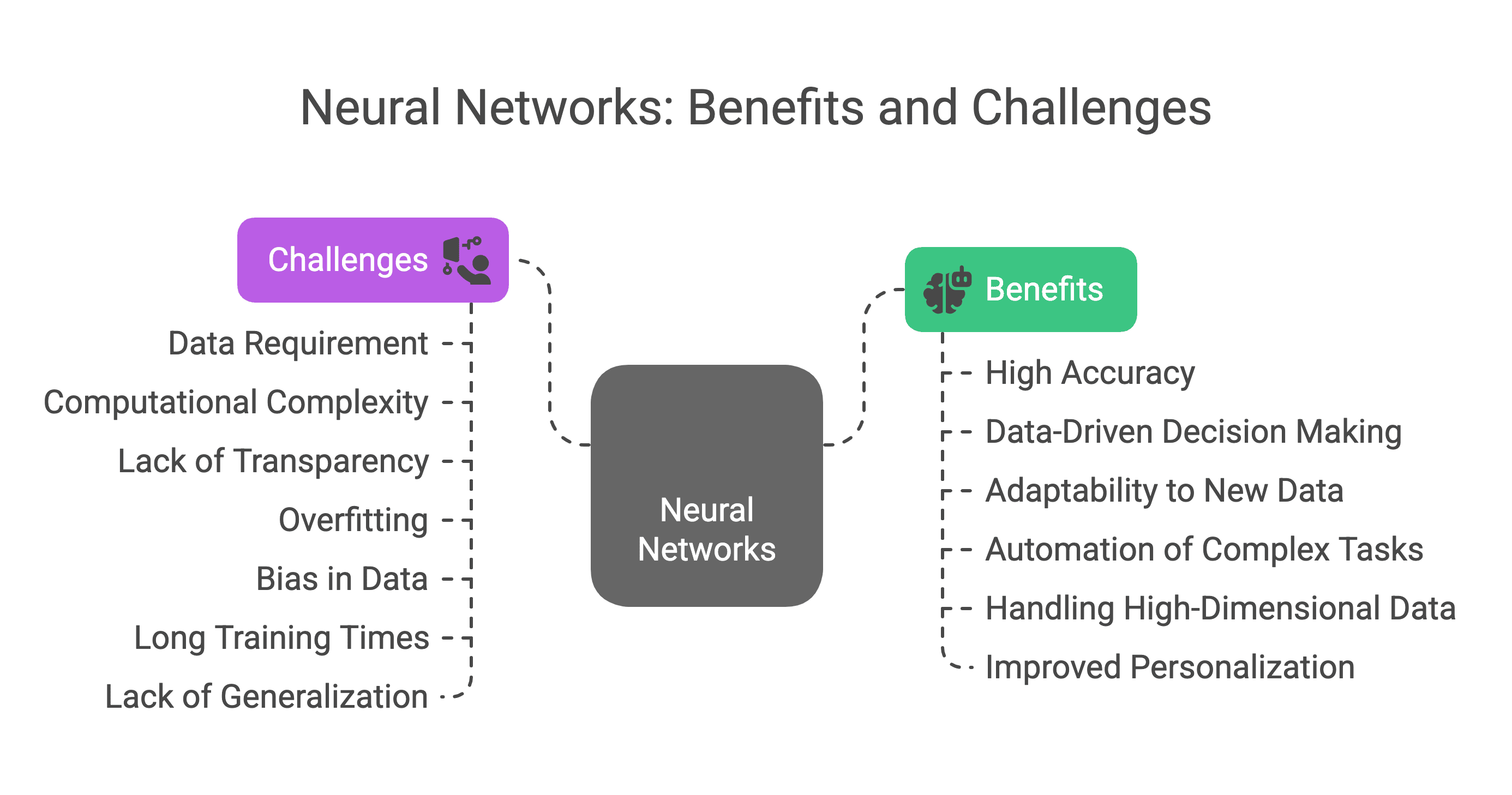 Neural Networks: Benefits and Challenges

Challenges

Data Requirement

Computational Complexity

Lack of Transparency

Overfitting

Bias in Data

Long Training Times

Lack of Generalization

Neural Networks

Benefits

High Accuracy

Data-Driven Decision Making

Adaptability to New Data

Automation of Complex Tasks

Handling High-Dimensional Data

Improved Personalization